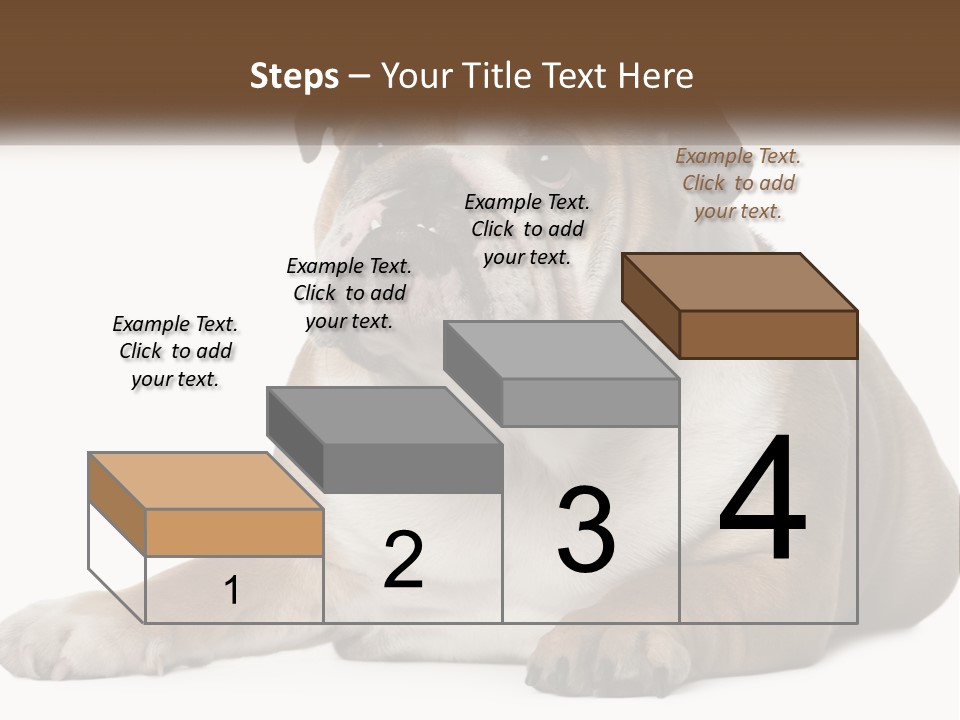 Steps – Your Title Text Here

Example Text. Click to add your text.

Example Text. Click to add your text.

Example Text. Click to add your text.

Example Text. Click to add your text.

1

2

3

4